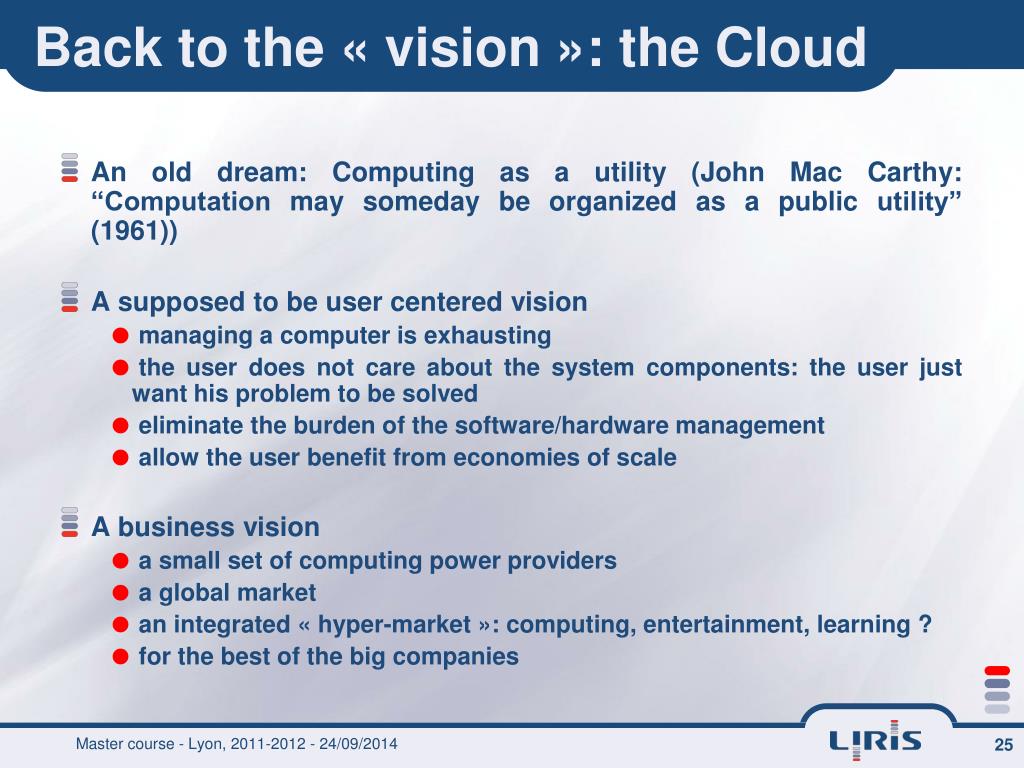 Back to the « vision »: the Cloud

An old dream: Computing as a utility (John Mac Carthy: “Computation may someday be organized as a public utility” (1961))

A supposed to be user centered vision
managing a computer is exhausting
the user does not care about the system components: the user just want his problem to be solved
eliminate the burden of the software/hardware management
allow the user benefit from economies of scale

A business vision
a small set of computing power providers
a global market
an integrated « hyper-market »: computing, entertainment, learning ?
for the best of the big companies

Master course - Lyon, 2011-2012 - 24/09/2014

LIRIS

25